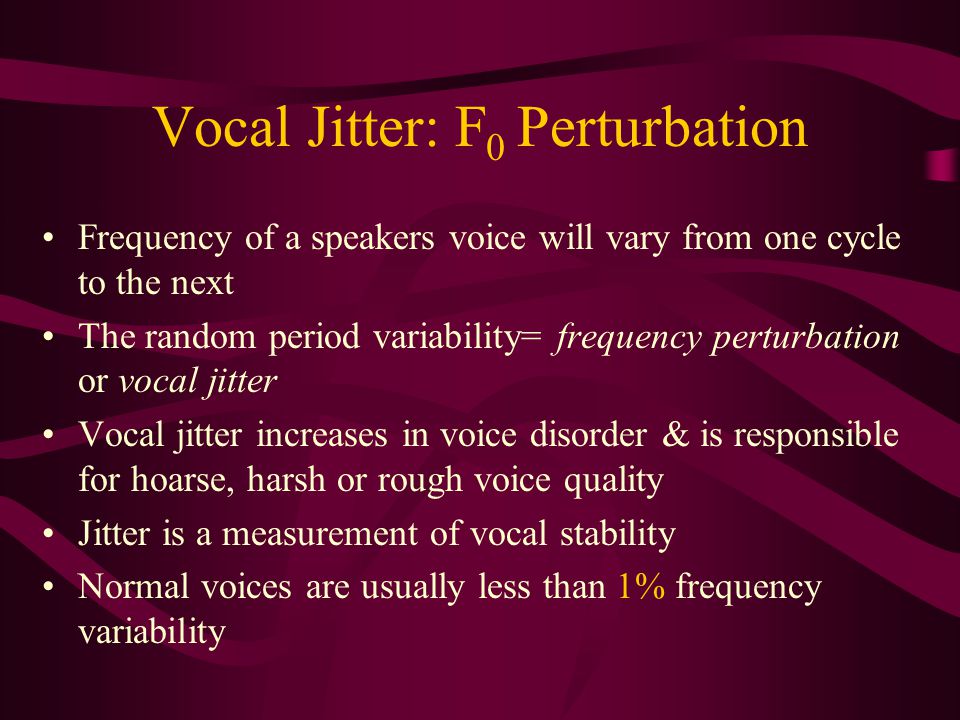 Vocal Jitter: $F_0$ Perturbation

• Frequency of a speakers voice will vary from one cycle to the next
• The random period variability= frequency perturbation or vocal jitter
• Vocal jitter increases in voice disorder & is responsible for hoarse, harsh or rough voice quality
• Jitter is a measurement of vocal stability
• Normal voices are usually less than 1% frequency variability